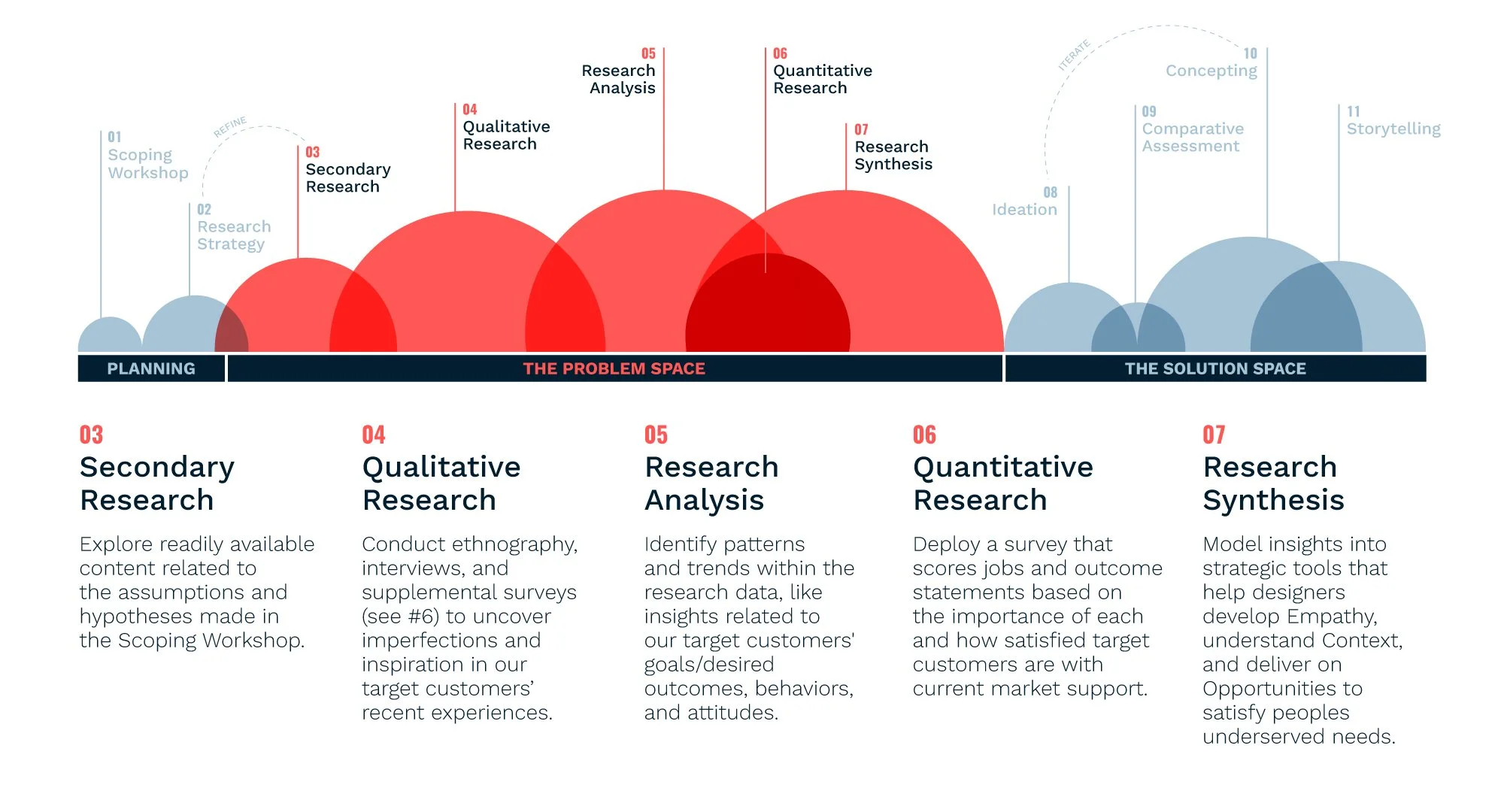 01
Scoping Workshop

REFINE

02
Research Strategy

03
Secondary Research

04
Qualitative Research

05
Research Analysis

06
Quantitative Research

07
Research Synthesis

ITERATE

08
Ideation

09
Comparative Assessment

10
Concepting

11
Storytelling

PLANNING

THE PROBLEM SPACE

THE SOLUTION SPACE

03
Secondary Research

Explore readily available content related to the assumptions and hypotheses made in the Scoping Workshop.

04
Qualitative Research

Conduct ethnography, interviews, and supplemental surveys (see #6) to uncover imperfections and inspiration in our target customers' recent experiences.

05
Research Analysis

Identify patterns and trends within the research data, like insights related to our target customers' goals/desired outcomes, behaviors, and attitudes.

06
Quantitative Research

Deploy a survey that scores jobs and outcome statements based on the importance of each and how satisfied target customers are with current market support.

07
Research Synthesis

Model insights into strategic tools that help designers develop Empathy, understand Context, and deliver on Opportunities to satisfy peoples underserved needs.